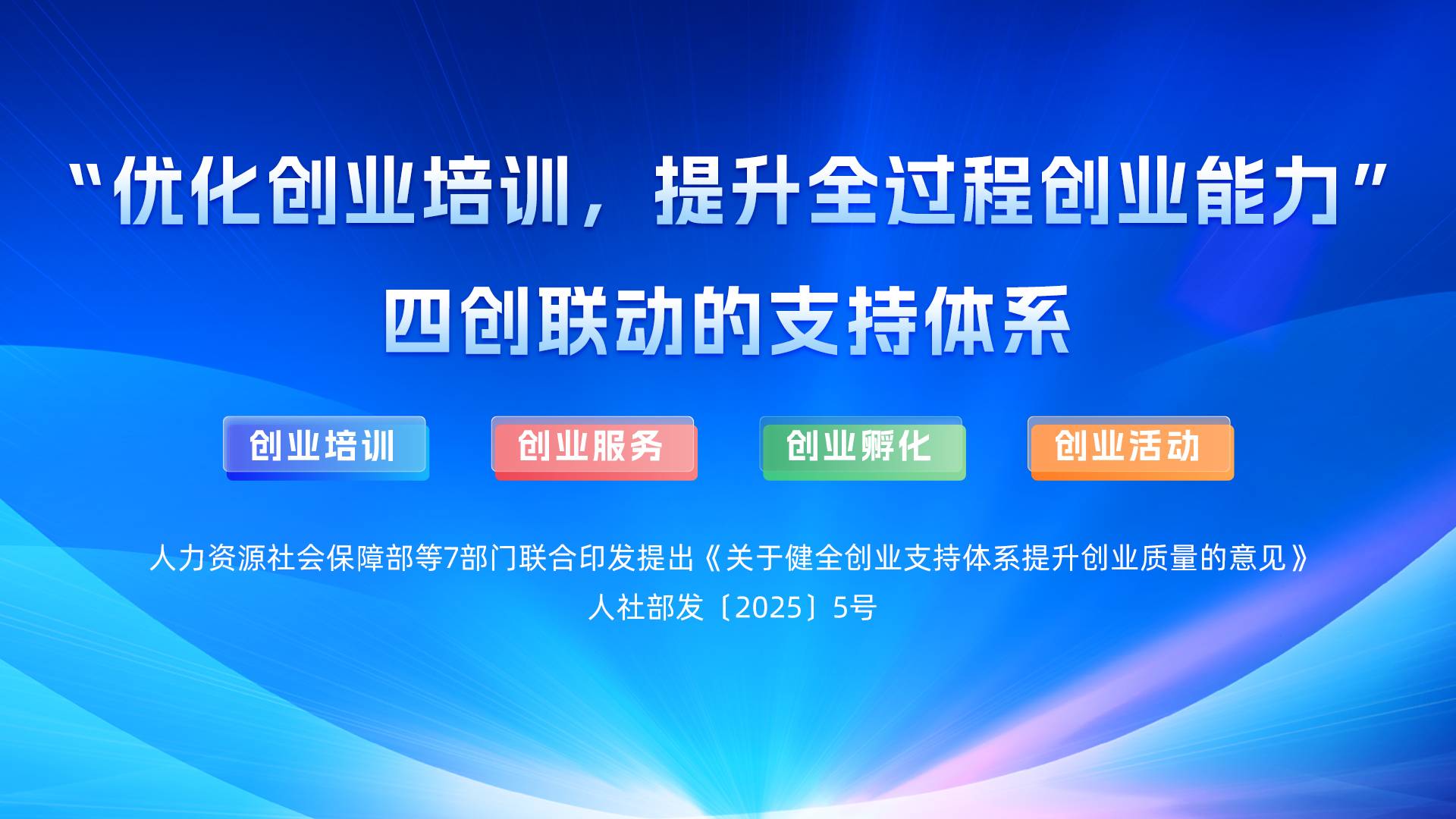 “优化创业培训，提升全过程创业能力”
四创联动的支持体系

创业培训

创业服务

创业孵化

创业活动

人力资源社会保障部等7部门联合印发提出《关于健全创业支持体系提升创业质量的意见》
人社部发〔2025〕5号